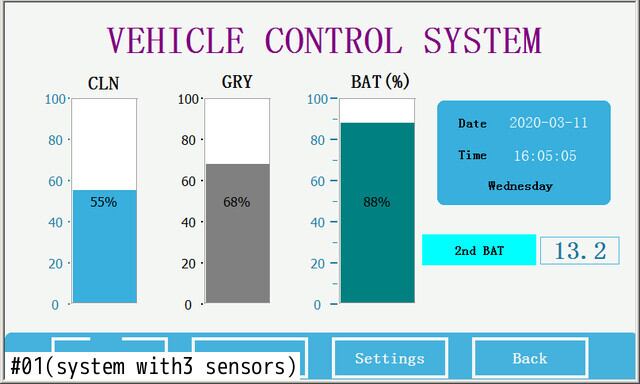 VEHICLE CONTROL SYSTEM

CLN
100
80
60
40
20
0
55%

GRY
100
80
60
40
20
0
68%

BAT(%)
100
80
60
40
20
0
88%

Date 2020-03-11
Time 16:05:05
Wednesday

2nd BAT
13.2

#01(system with3 sensors)
Settings
Back